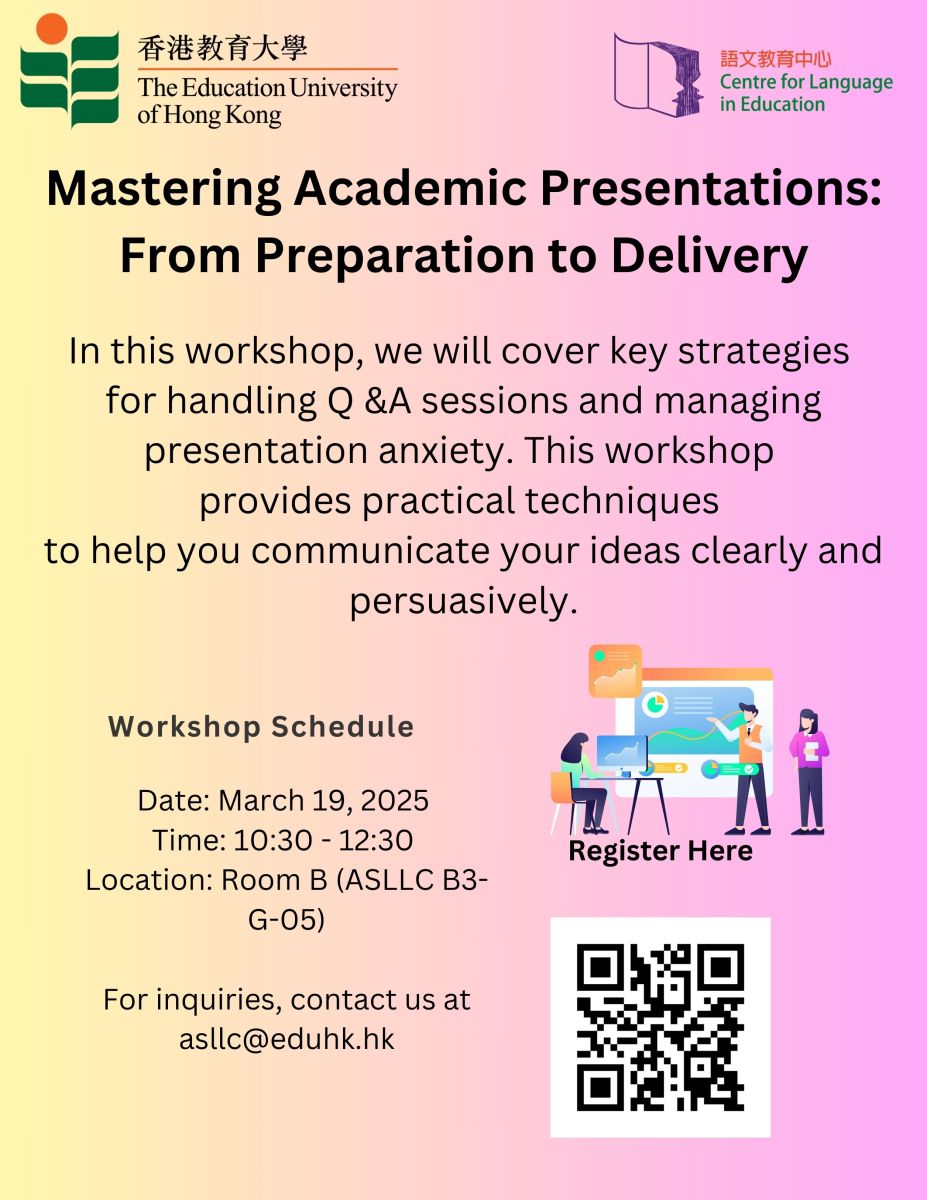 香港教育大學
The Education University of Hong Kong

語文教育中心
Centre for Language in Education

Mastering Academic Presentations: From Preparation to Delivery

In this workshop, we will cover key strategies for handling Q &A sessions and managing presentation anxiety. This workshop provides practical techniques to help you communicate your ideas clearly and persuasively.

Workshop Schedule

Date: March 19, 2025
Time: 10:30 - 12:30
Location: Room B (ASLLC B3-G-05)

For inquiries, contact us at asllc@eduhk.hk

Register Here